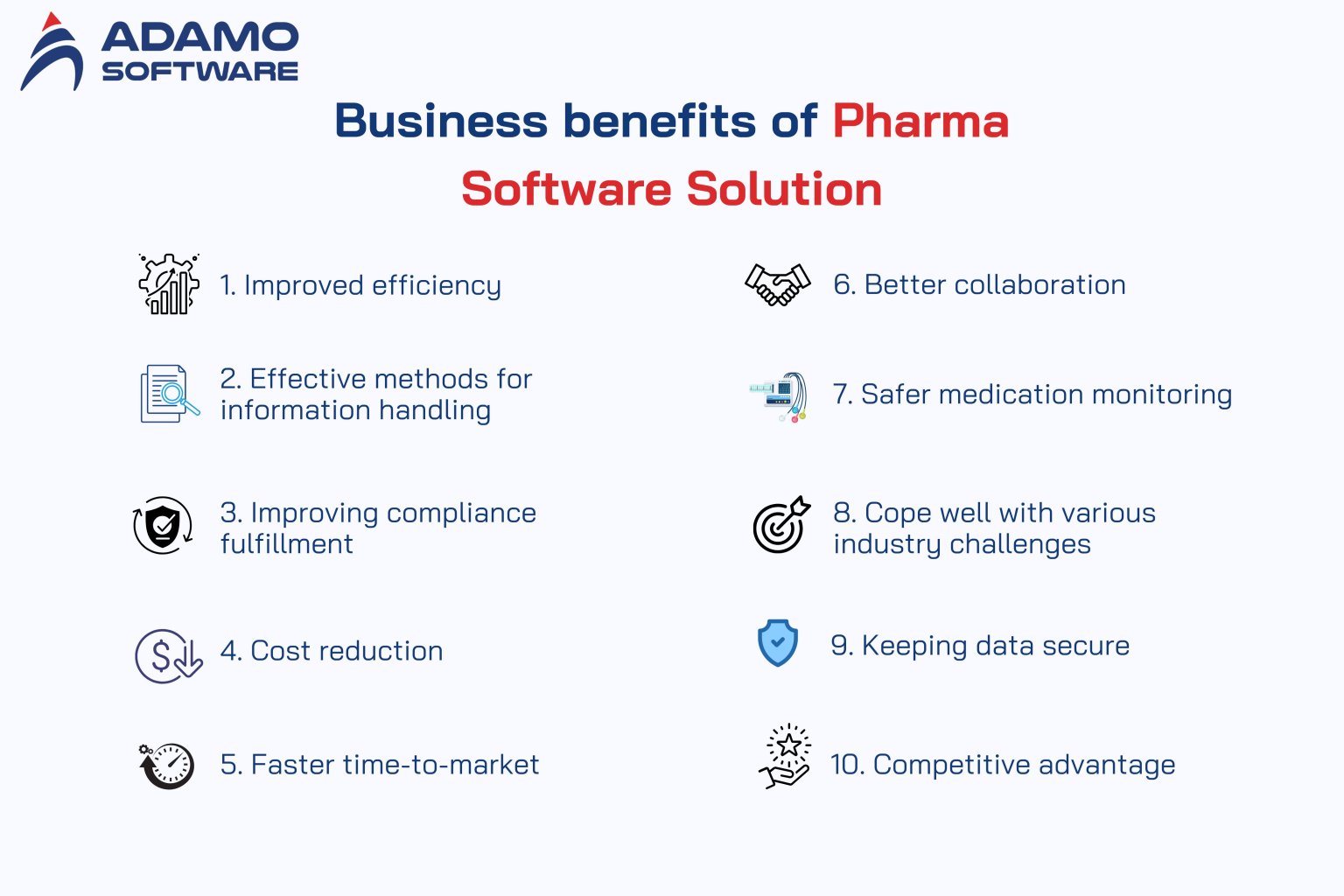 ADAMO SOFTWARE

Business benefits of Pharma Software Solution

1. Improved efficiency

2. Effective methods for information handling

3. Improving compliance fulfillment

4. Cost reduction

5. Faster time-to-market

6. Better collaboration

7. Safer medication monitoring

8. Cope well with various industry challenges

9. Keeping data secure

10. Competitive advantage